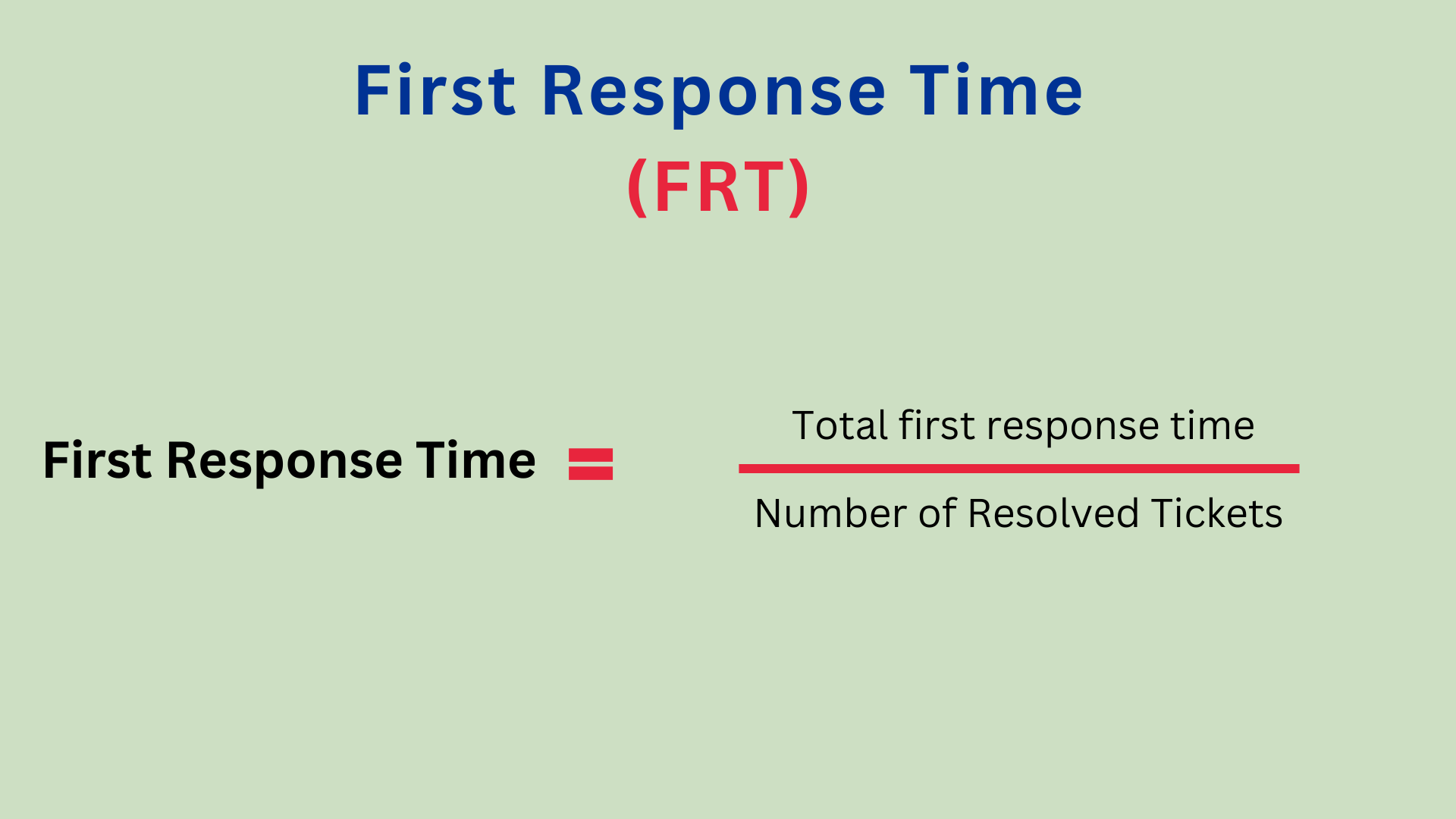 First Response Time
(FRT)

$\text{First Response Time} = \frac{\text{Total first response time}}{\text{Number of Resolved Tickets}}$